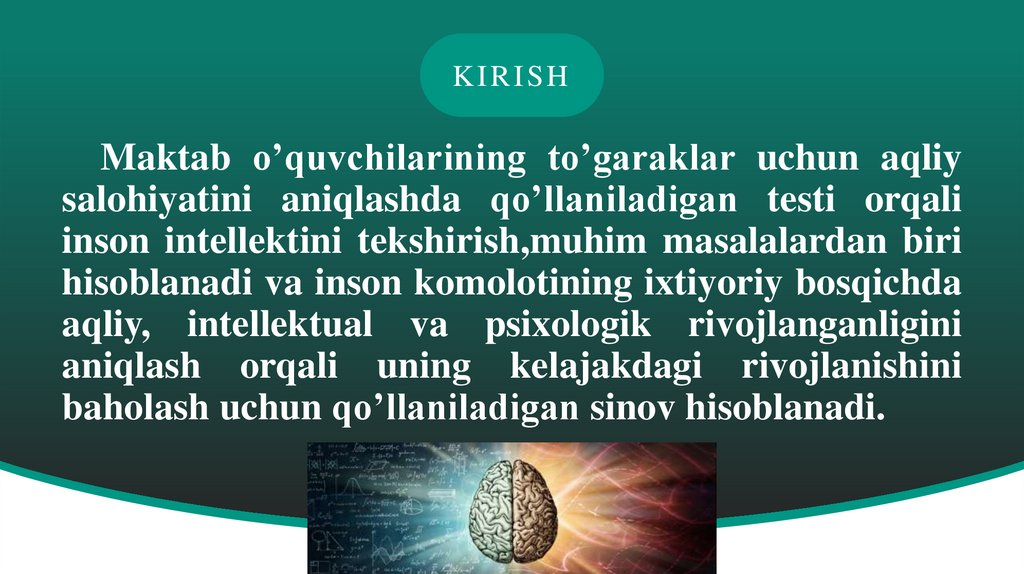 KIRISH

Maktab o’quvchilarining to’garaklar uchun aqliy salohiyatini aniqlashda qo’llaniladigan testi orqali inson intellektini tekshirish,muhim masalalardan biri hisoblanadi va inson komolotining ixtiyoriy bosqichda aqliy, intellektual va psixologik rivojlanganligini aniqlash orqali uning kelajakdagi rivojlanishini baholash uchun qo’llaniladigan sinov hisoblanadi.